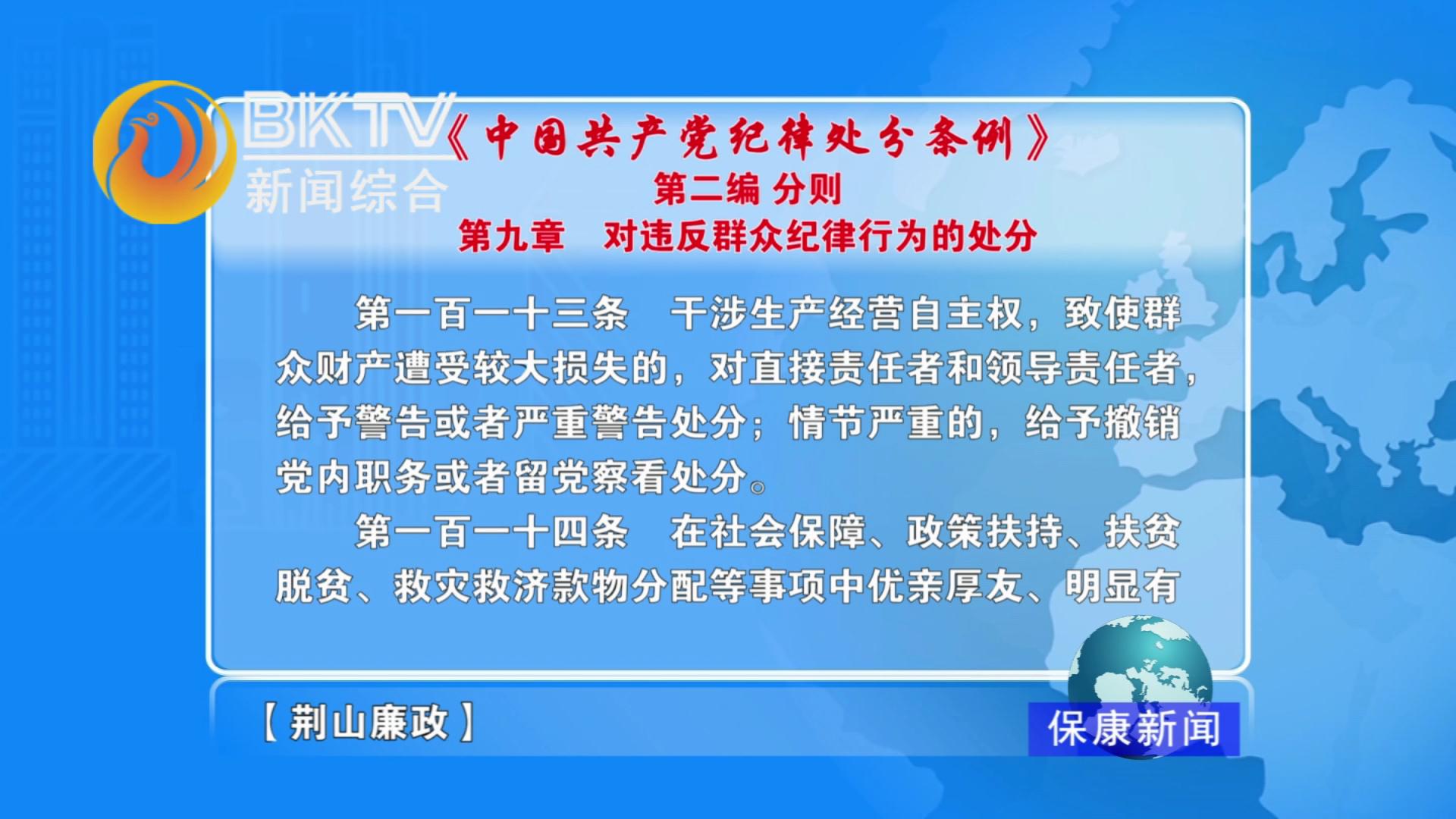 BKTV
新闻综合

《中国共产党纪律处分条例》
第二编 分则
第九章　对违反群众纪律行为的处分

第一百一十三条　干涉生产经营自主权，致使群众财产遭受较大损失的，对直接责任者和领导责任者，给予警告或者严重警告处分；情节严重的，给予撤销党内职务或者留党察看处分。

第一百一十四条　在社会保障、政策扶持、扶贫脱贫、救灾救济款物分配等事项中优亲厚友、明显有

【荆山廉政】

保康新闻